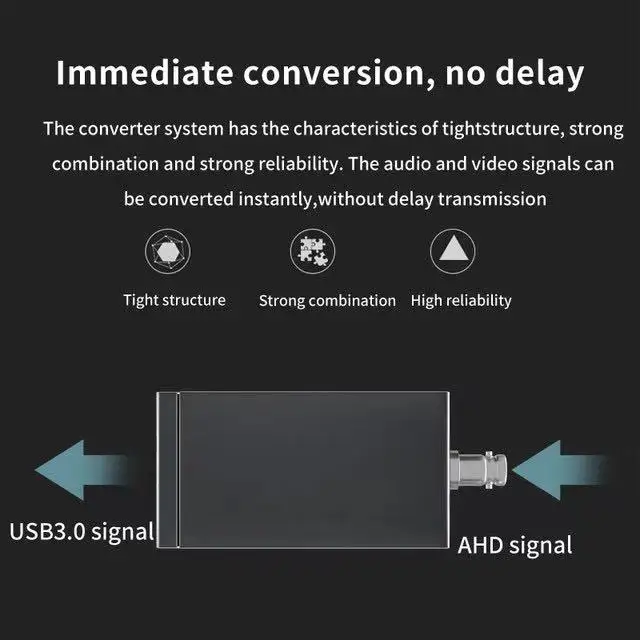 Immediate conversion, no delay

The converter system has the characteristics of tightstructure, strong combination and strong reliability. The audio and video signals can be converted instantly,without delay transmission

Tight structure

Strong combination

High reliability

USB3.0 signal

AHD signal